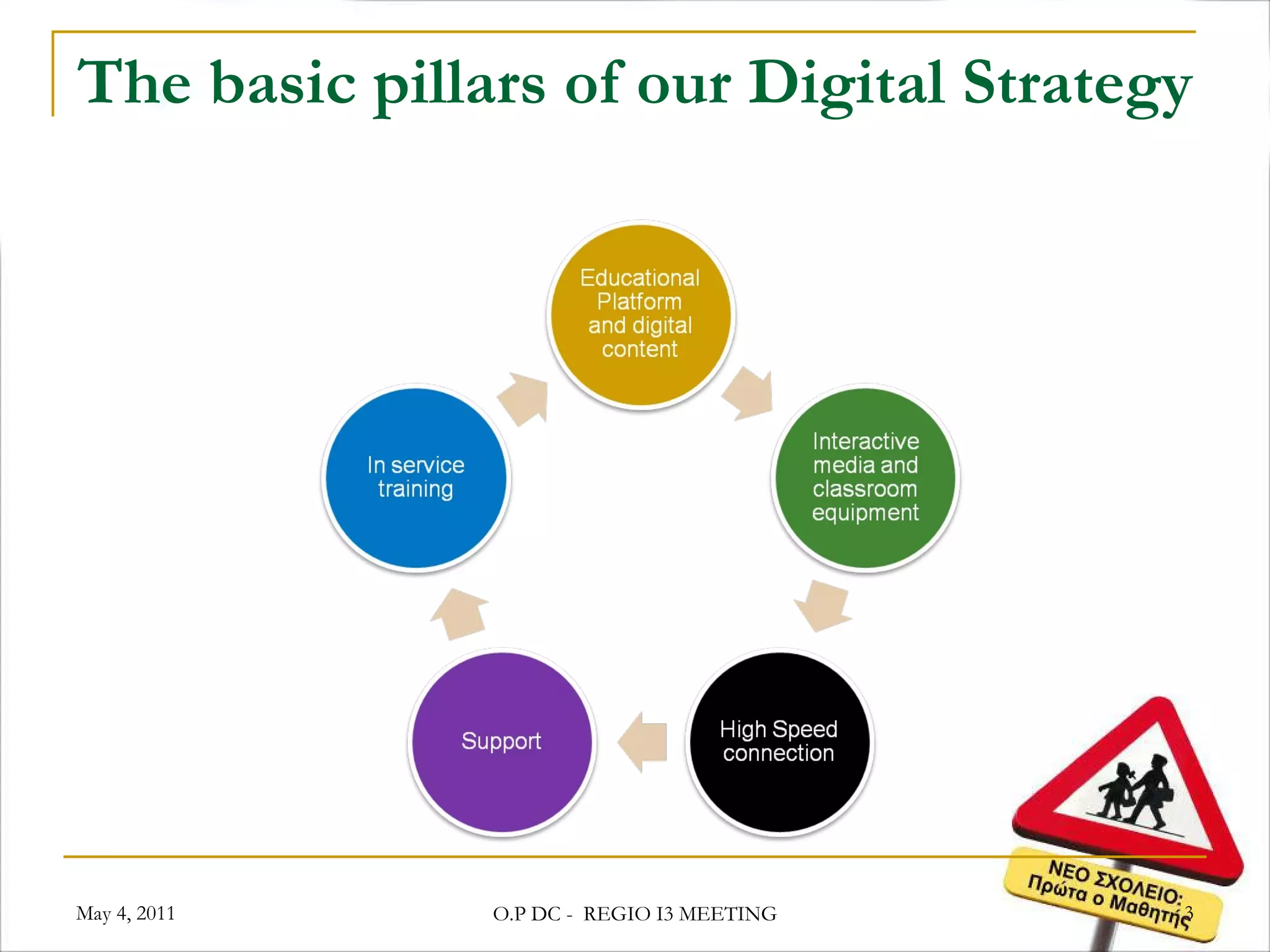 The basic pillars of our Digital Strategy

Educational Platform and digital content

Interactive media and classroom equipment

High Speed connection

Support

In service training

ΝΕΟ ΣΧΟΛΕΙΟ: Πρώτα ο Μαθητής

May 4, 2011

O.P DC - REGIO I3 MEETING

3